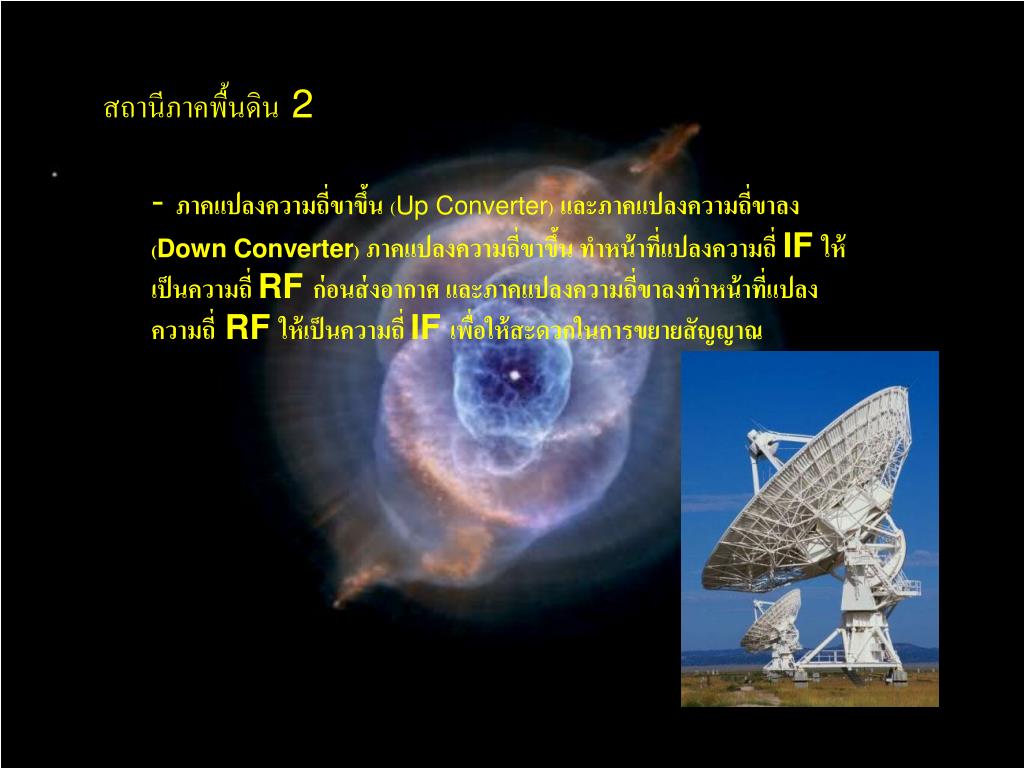 สถานีภาคพื้นดิน 2

- ภาคแปลงความถี่ขาขึ้น (Up Converter) และภาคแปลงความถี่ขาลง (Down Converter) ภาคแปลงความถี่ขาขึ้น ทำหน้าที่แปลงความถี่ IF ให้เป็นความถี่ RF ก่อนส่งอากาศ และภาคแปลงความถี่ขาลงทำหน้าที่แปลงความถี่ RF ให้เป็นความถี่ IF เพื่อให้สะดวกในการขยายสัญญาณ